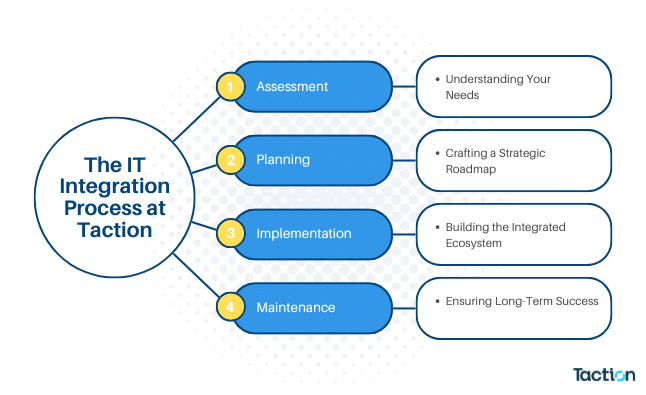 The IT Integration Process at Taction

1 Assessment

• Understanding Your Needs

2 Planning

• Crafting a Strategic Roadmap

3 Implementation

• Building the Integrated Ecosystem

4 Maintenance

• Ensuring Long-Term Success

Taction